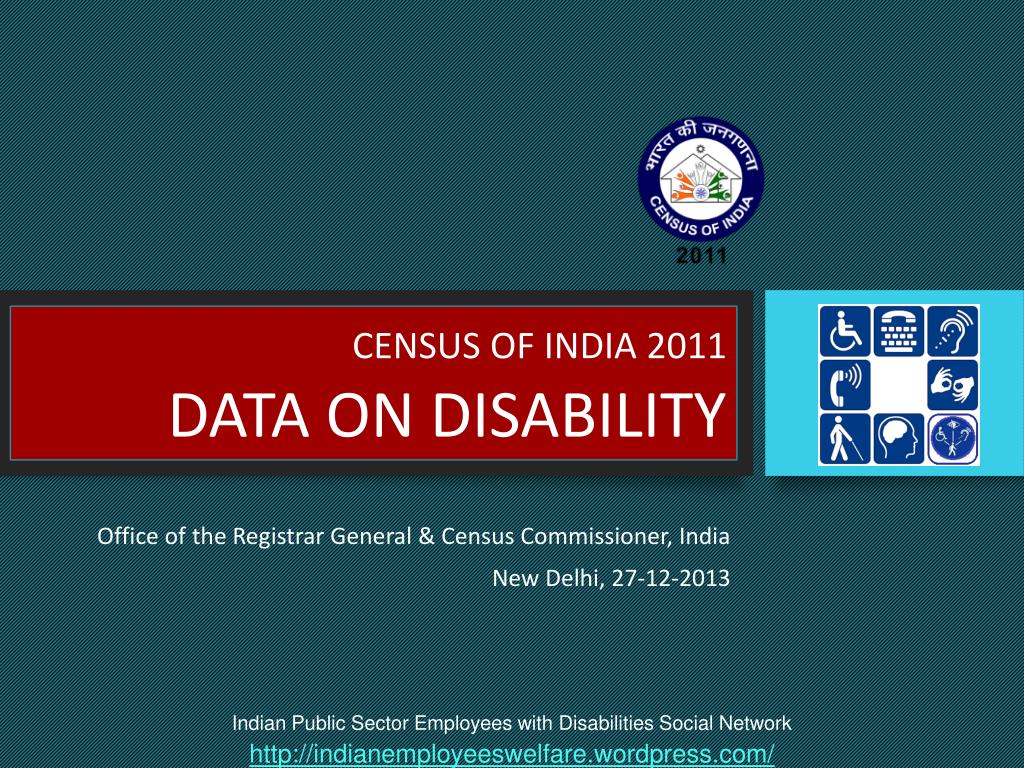 भारत की जनगणना
CENSUS OF INDIA
2011

CENSUS OF INDIA 2011
DATA ON DISABILITY

Office of the Registrar General & Census Commissioner, India
New Delhi, 27-12-2013

Indian Public Sector Employees with Disabilities Social Network
http://indianemployeeswelfare.wordpress.com/